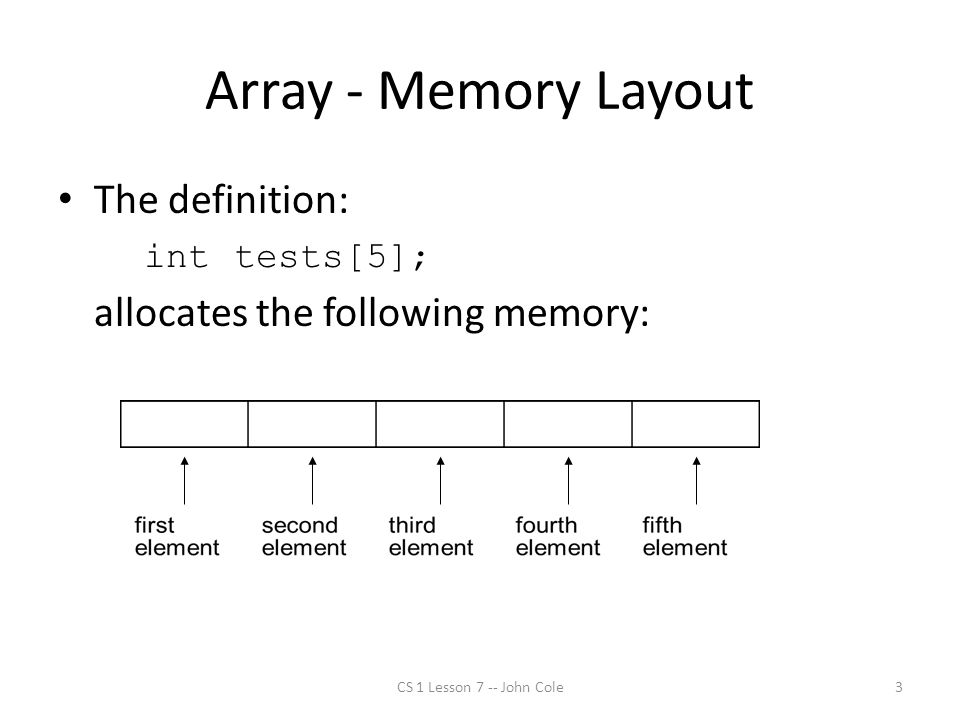 Array - Memory Layout

• The definition:

int tests[5];

allocates the following memory:

first element

second element

third element

fourth element

fifth element

CS 1 Lesson 7 -- John Cole

3